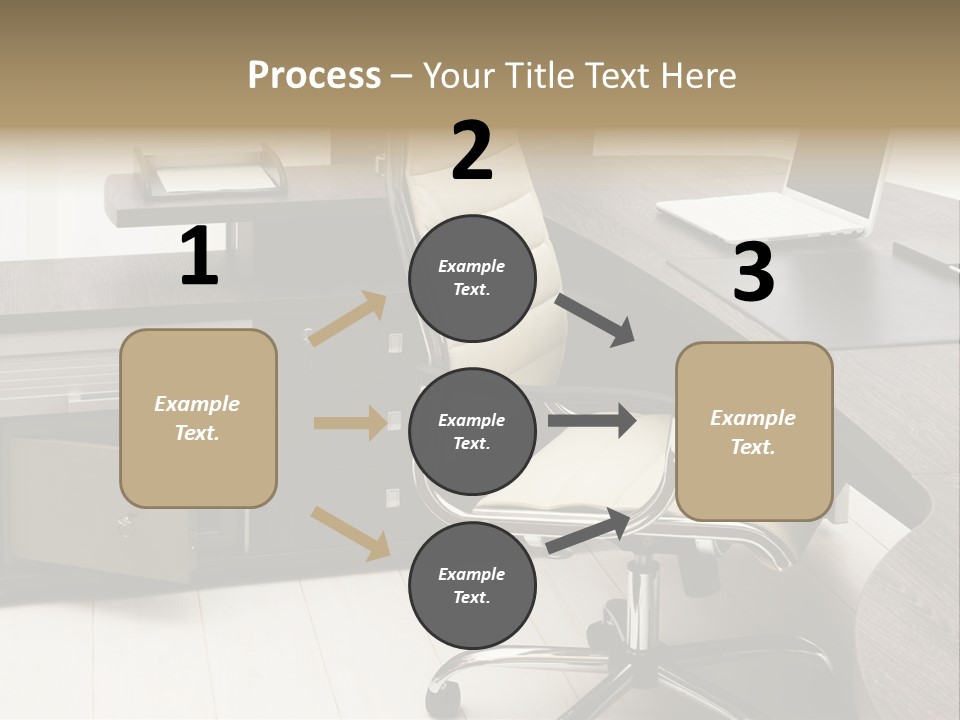 Process – Your Title Text Here

1

Example Text.

2

Example Text.

Example Text.

Example Text.

3

Example Text.